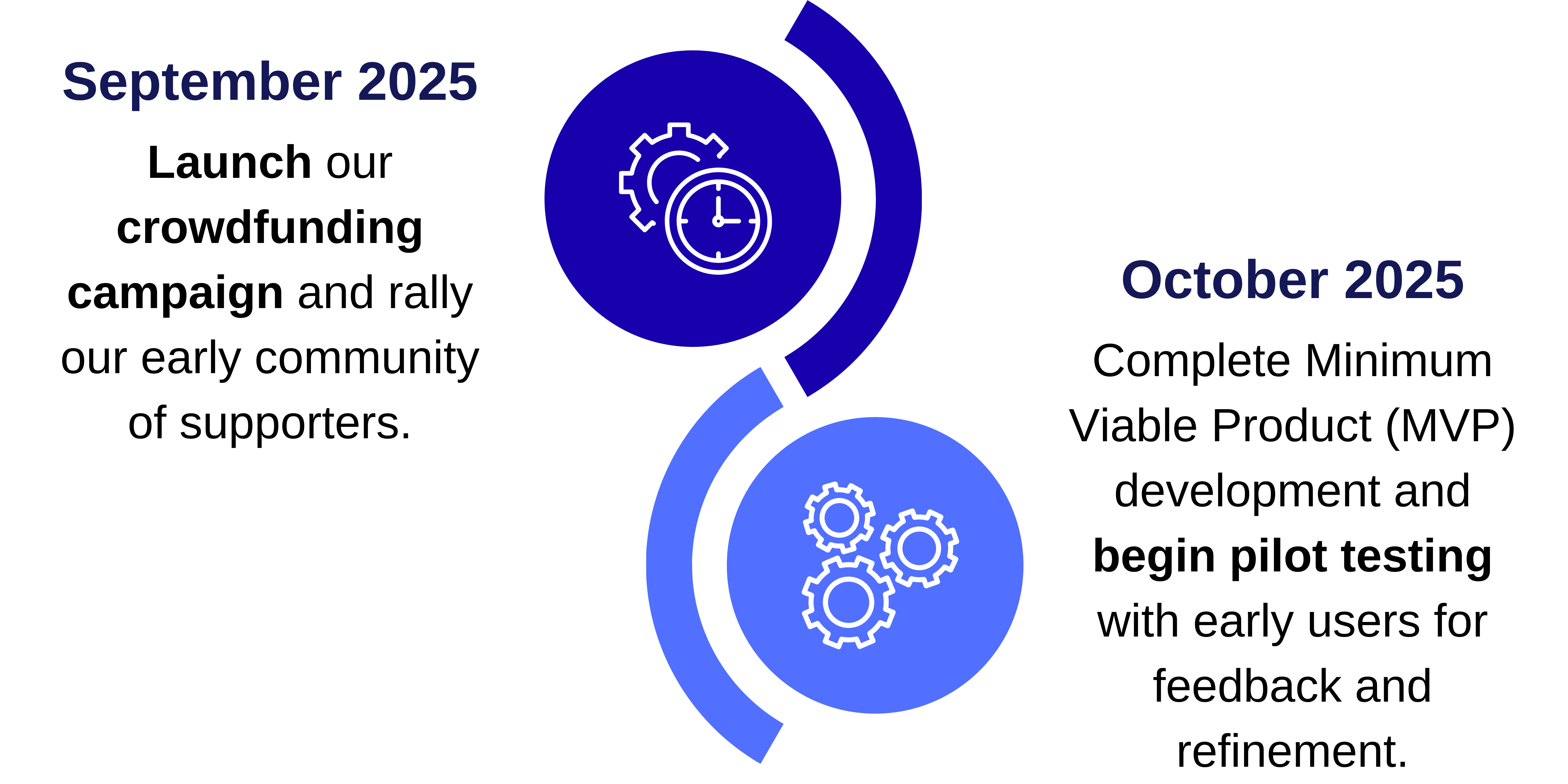 September 2025

Launch our crowdfunding campaign and rally our early community of supporters.

October 2025

Complete Minimum Viable Product (MVP) development and begin pilot testing with early users for feedback and refinement.